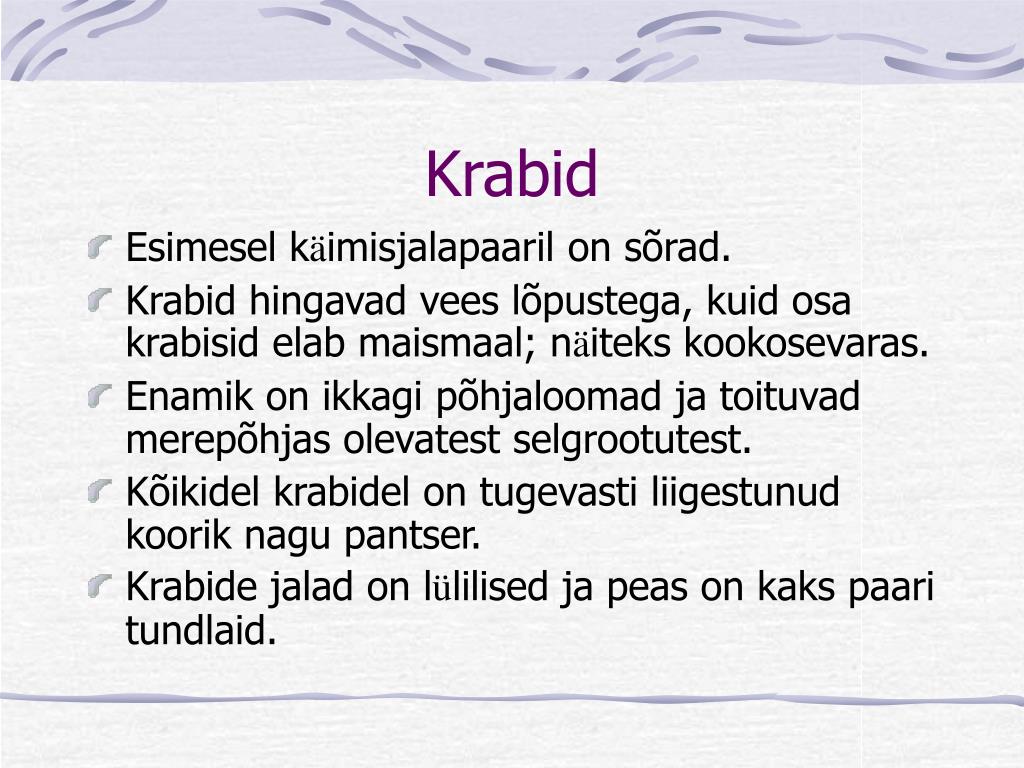 Krabid

Esimesel käimisjalapaaril on sõrad.

Krabid hingavad vees lõpustega, kuid osa krabisid elab maismaal; näiteks kookosevaras.

Enamik on ikkagi põhjaloomad ja toituvad merepõhjas olevatest selgrootutest.

Kõikidel krabidel on tugevasti liigestunud koorik nagu pantser.

Krabide jalad on lülilised ja peas on kaks paari tundlaid.